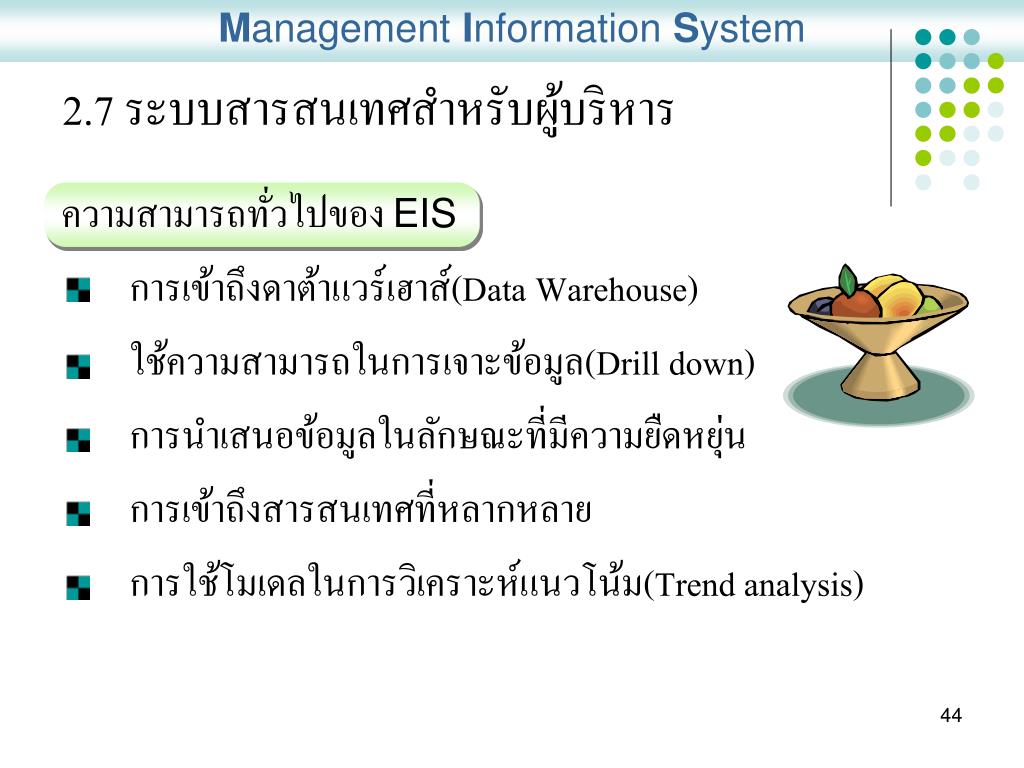 Management Information System

2.7 ระบบสารสนเทศสำหรับผู้บริหาร

ความสามารถทั่วไปของ EIS

การเข้าถึงดาต้าแวร์เฮาส์(Data Warehouse)

ใช้ความสามารถในการเจาะข้อมูล(Drill down)

การนำเสนอข้อมูลในลักษณะที่มีความยืดหยุ่น

การเข้าถึงสารสนเทศที่หลากหลาย

การใช้โมเดลในการวิเคราะห์แนวโน้ม(Trend analysis)

44